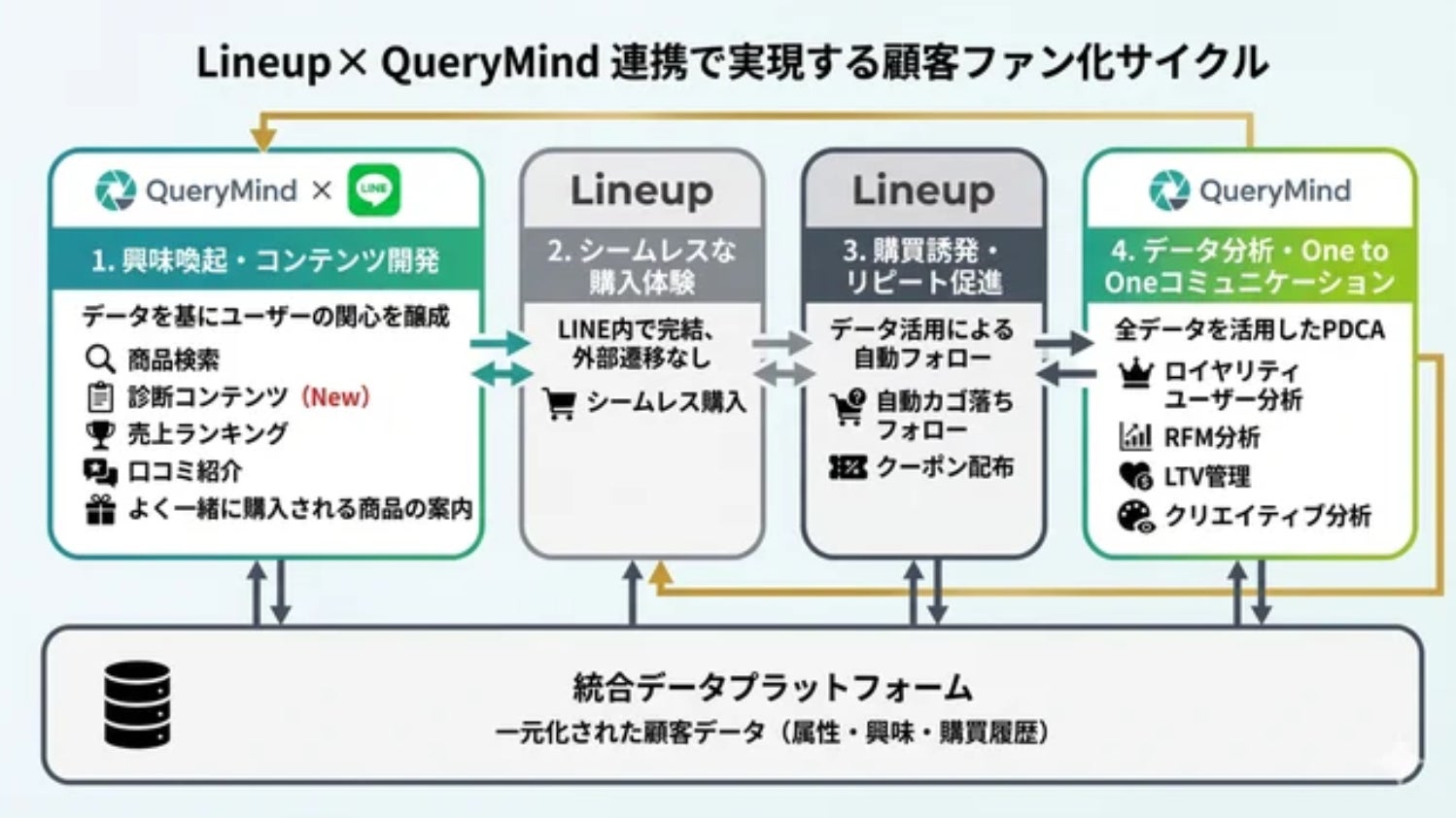 Lineup× QueryMind 連携で実現する顧客ファン化サイクル

QueryMind × LINE

1. 興味喚起・コンテンツ開発

データを基にユーザーの関心を醸成

商品検索

診断コンテンツ（New）

売上ランキング

口コミ紹介

よく一緒に購入される商品の案内

Lineup

2. シームレスな購入体験

LINE内で完結、外部遷移なし

シームレス購入

Lineup

3. 購買誘発・リピート促進

データ活用による自動フォロー

自動カゴ落ちフォロー

クーポン配布

QueryMind

4. データ分析・One to Oneコミュニケーション

全データを活用したPDCA

ロイヤリティユーザー分析

RFM分析

LTV管理

クリエイティブ分析

統合データプラットフォーム

一元化された顧客データ（属性・興味・購買履歴）